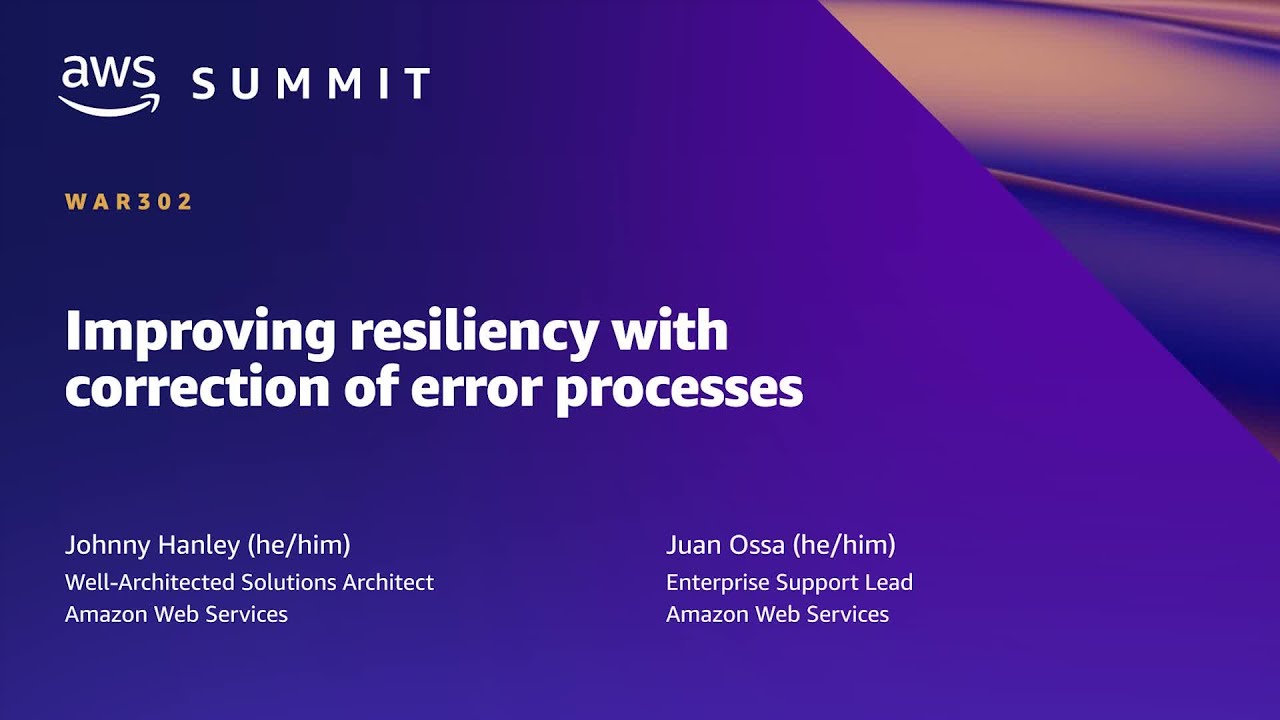 aws SUMMIT

WAR302

Improving resiliency with correction of error processes

Johnny Hanley (he/him)
Well-Architected Solutions Architect
Amazon Web Services

Juan Ossa (he/him)
Enterprise Support Lead
Amazon Web Services